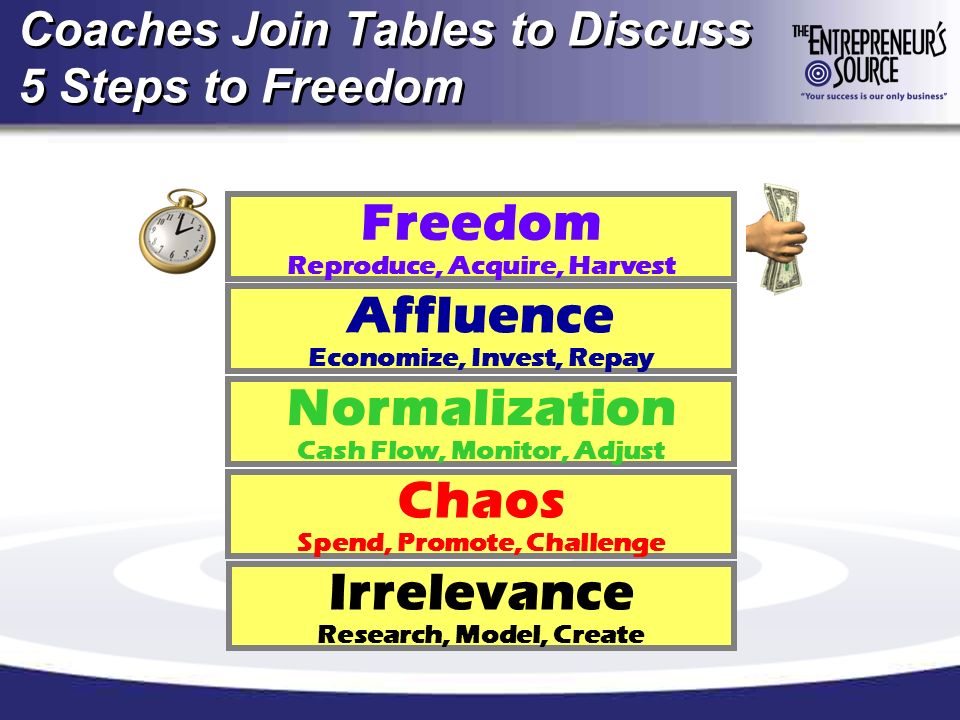 Coaches Join Tables to Discuss 5 Steps to Freedom

THE ENTREPRENEUR'S SOURCE
"Your success is our only business"

Freedom
Reproduce, Acquire, Harvest

Affluence
Economize, Invest, Repay

Normalization
Cash Flow, Monitor, Adjust

Chaos
Spend, Promote, Challenge

Irrelevance
Research, Model, Create